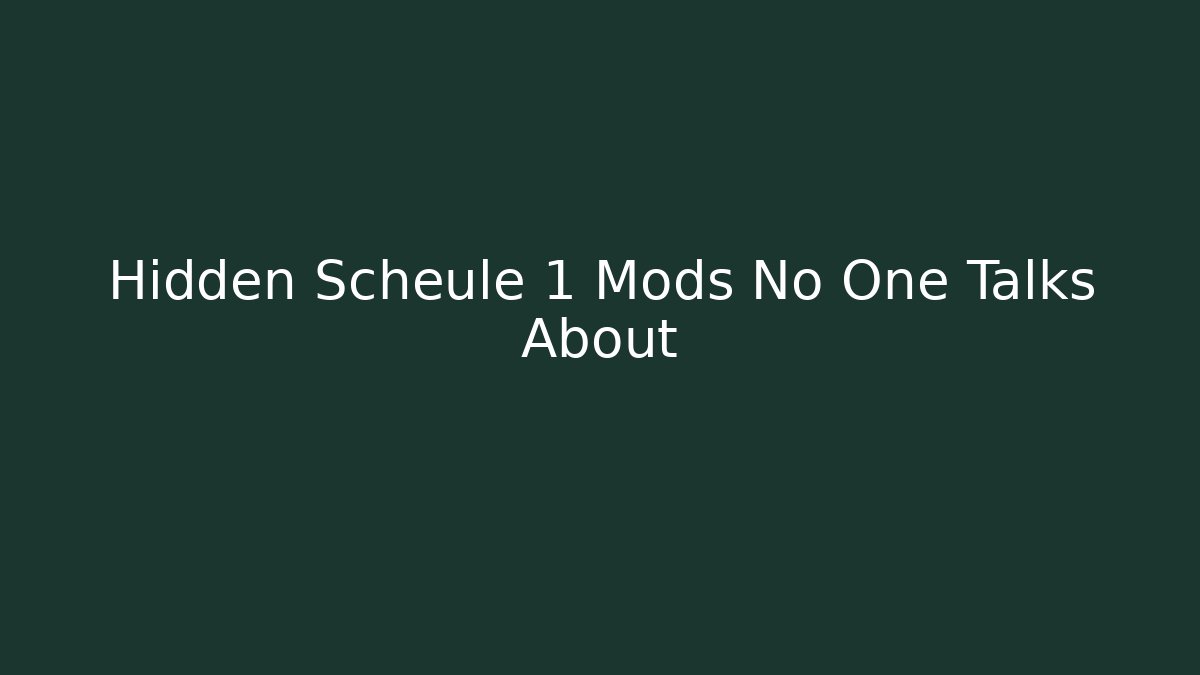 Hidden Scheule 1 Mods No One Talks About